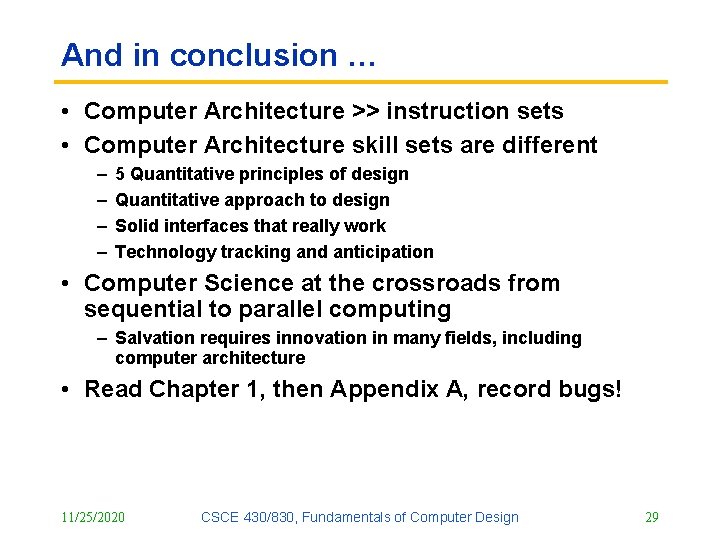 And in conclusion …

• Computer Architecture >> instruction sets
• Computer Architecture skill sets are different
– 5 Quantitative principles of design
– Quantitative approach to design
– Solid interfaces that really work
– Technology tracking and anticipation
• Computer Science at the crossroads from sequential to parallel computing
– Salvation requires innovation in many fields, including computer architecture
• Read Chapter 1, then Appendix A, record bugs!

11/25/2020 CSCE 430/830, Fundamentals of Computer Design 29